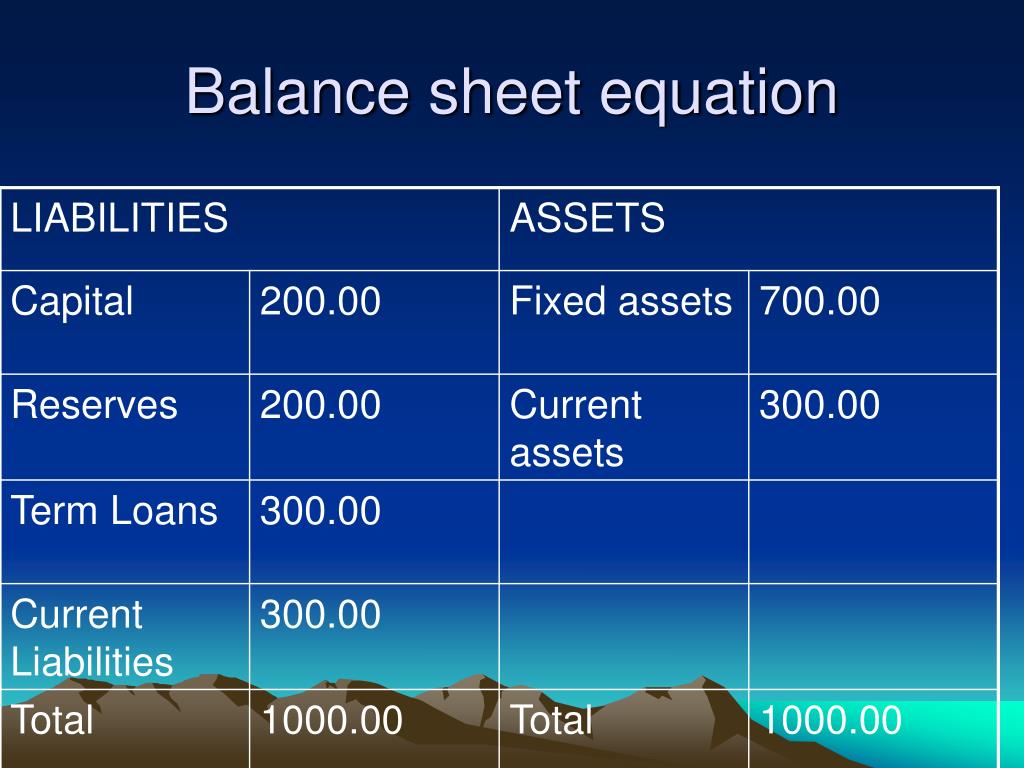 Balance sheet equation

| LIABILITIES | | ASSETS | |
|---|---|---|---|
| Capital | 200.00 | Fixed assets | 700.00 |
| Reserves | 200.00 | Current assets | 300.00 |
| Term Loans | 300.00 | | |
| Current Liabilities | 300.00 | | |
| Total | 1000.00 | Total | 1000.00 |